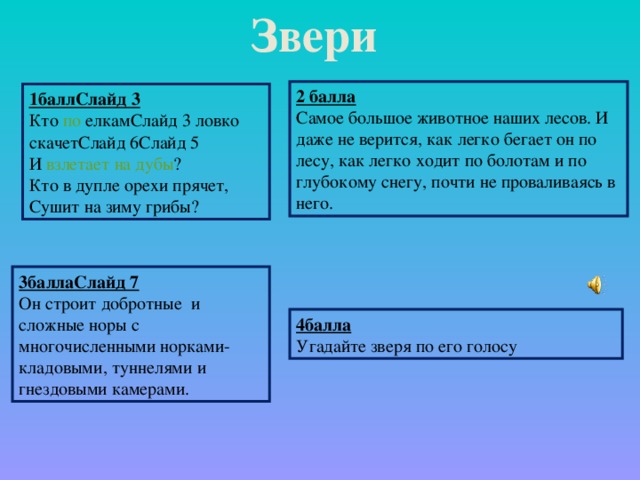 Звери

1баллСлайд 3
Кто по елкамСлайд 3 ловко скачетСлайд 6Слайд 5
И взлетает на дубы?
Кто в дупле орехи прячет,
Сушит на зиму грибы?

2 балла
Самое большое животное наших лесов. И даже не верится, как легко бегает он по лесу, как легко ходит по болотам и по глубокому снегу, почти не проваливаясь в него.

3баллаСлайд 7
Он строит добротные и сложные норы с многочисленными норками-кладовыми, туннелями и гнездовыми камерами.

4балла
Угадайте зверя по его голосу